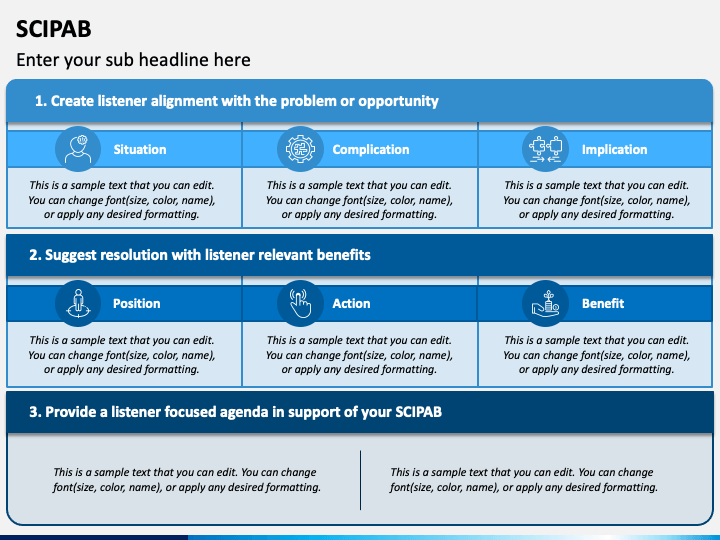 SCIPAB

Enter your sub headline here

1. Create listener alignment with the problem or opportunity

Situation

This is a sample text that you can edit. You can change font(size, color, name), or apply any desired formatting.

Complication

This is a sample text that you can edit. You can change font(size, color, name), or apply any desired formatting.

Implication

This is a sample text that you can edit. You can change font(size, color, name), or apply any desired formatting.

2. Suggest resolution with listener relevant benefits

Position

This is a sample text that you can edit. You can change font(size, color, name), or apply any desired formatting.

Action

This is a sample text that you can edit. You can change font(size, color, name), or apply any desired formatting.

Benefit

This is a sample text that you can edit. You can change font(size, color, name), or apply any desired formatting.

3. Provide a listener focused agenda in support of your SCIPAB

This is a sample text that you can edit. You can change font(size, color, name), or apply any desired formatting.

This is a sample text that you can edit. You can change font(size, color, name), or apply any desired formatting.